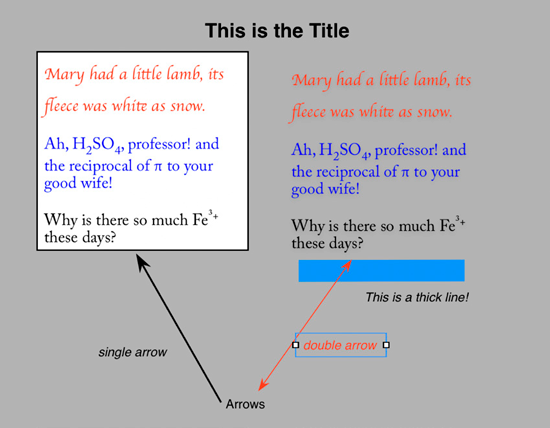 This is the Title

Mary had a little lamb, its fleece was white as snow.

Ah, $H_2SO_4$, professor! and the reciprocal of $\pi$ to your good wife!

Why is there so much $Fe^{3+}$ these days?

Mary had a little lamb, its fleece was white as snow.

Ah, $H_2SO_4$, professor! and the reciprocal of $\pi$ to your good wife!

Why is there so much $Fe^{3+}$ these days?

This is a thick line!

single arrow

double arrow

Arrows